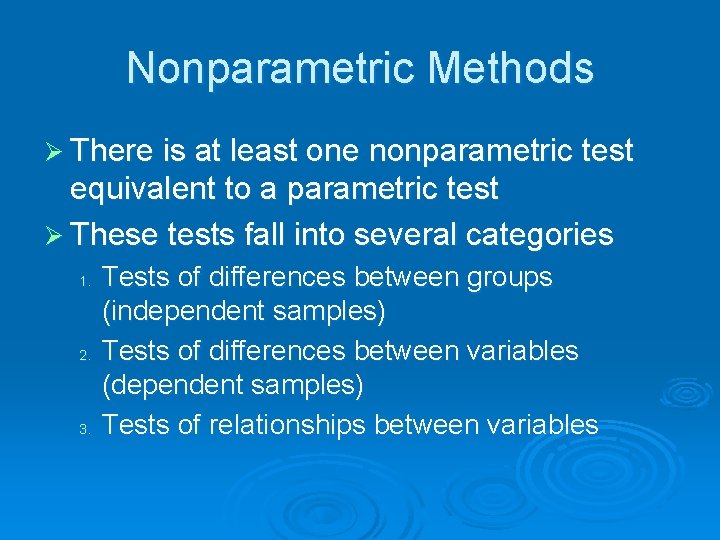 Nonparametric Methods

➢ There is at least one nonparametric test equivalent to a parametric test

➢ These tests fall into several categories

1. Tests of differences between groups (independent samples)

2. Tests of differences between variables (dependent samples)

3. Tests of relationships between variables